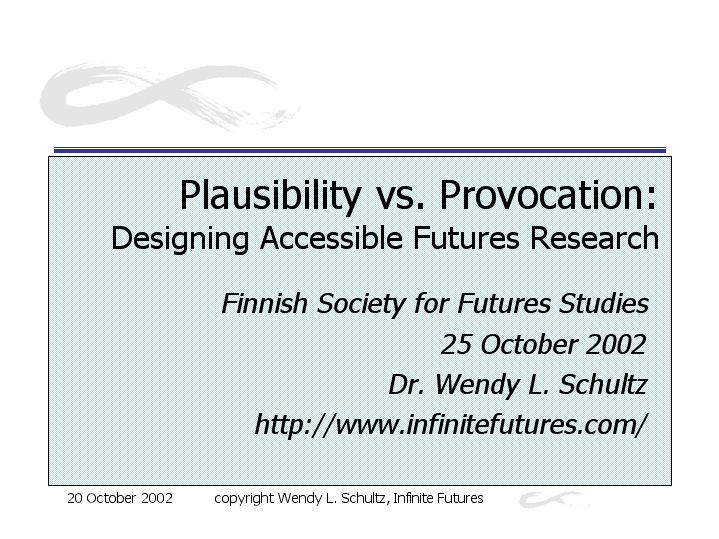 Plausibility vs. Provocation:
Designing Accessible Futures Research

Finnish Society for Futures Studies
25 October 2002
Dr. Wendy L. Schultz
http://www.infinitefutures.com/

20 October 2002 copyright Wendy L. Schultz, Infinite Futures